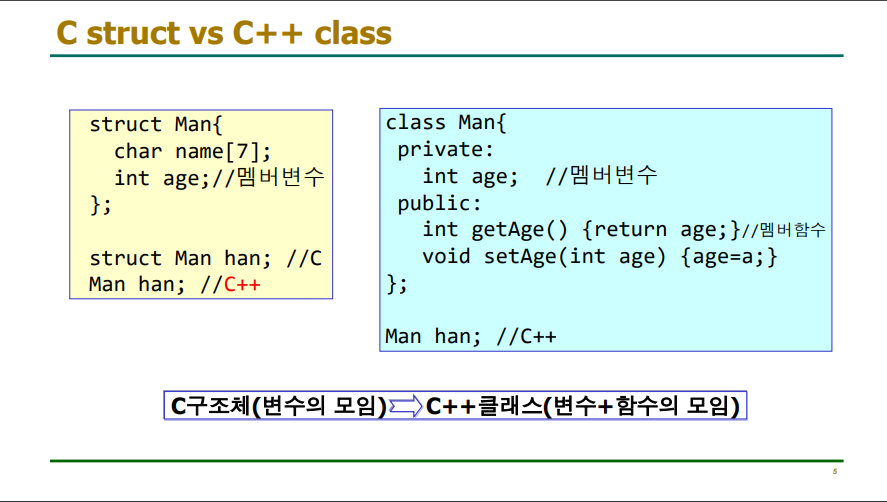 C struct vs C++ class

struct Man{
char name[7];
int age;//멤버변수
};

struct Man han; //C
Man han; //C++

class Man{
private:
int age; //멤버변수
public:
int getAge() {return age;}//멤버함수
void setAge(int age) {age=a;}
};

Man han; //C++

C구조체(변수의 모임) C++클래스(변수+함수의 모임)

5